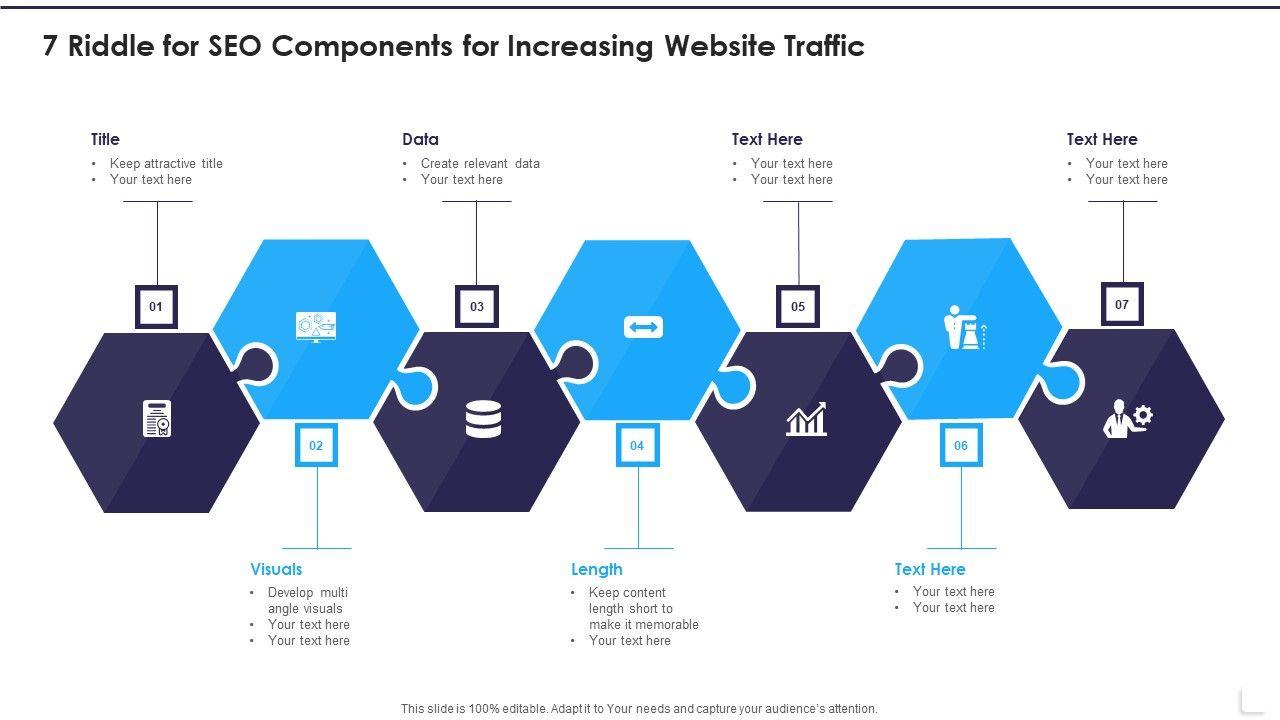 7 Riddle for SEO Components for Increasing Website Traffic

Title
• Keep attractive title
• Your text here

Data
• Create relevant data
• Your text here

Text Here
• Your text here
• Your text here

Text Here
• Your text here
• Your text here

01

03

05

07

02

04

06

Visuals
• Develop multi angle visuals
• Your text here
• Your text here

Length
• Keep content length short to make it memorable
• Your text here

Text Here
• Your text here
• Your text here

This slide is 100% editable. Adapt it to Your needs and capture your audience's attention.